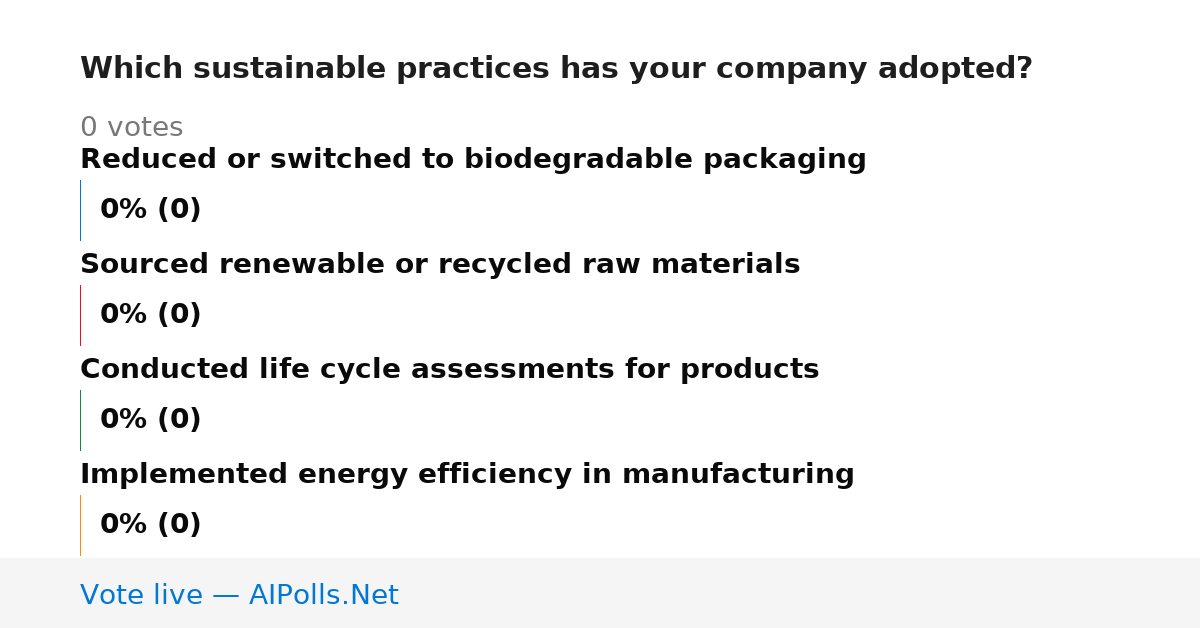 Which sustainable practices has your company adopted?

0 votes

Reduced or switched to biodegradable packaging

0% (0)

Sourced renewable or recycled raw materials

0% (0)

Conducted life cycle assessments for products

0% (0)

Implemented energy efficiency in manufacturing

0% (0)

Vote live — AIPolls.Net